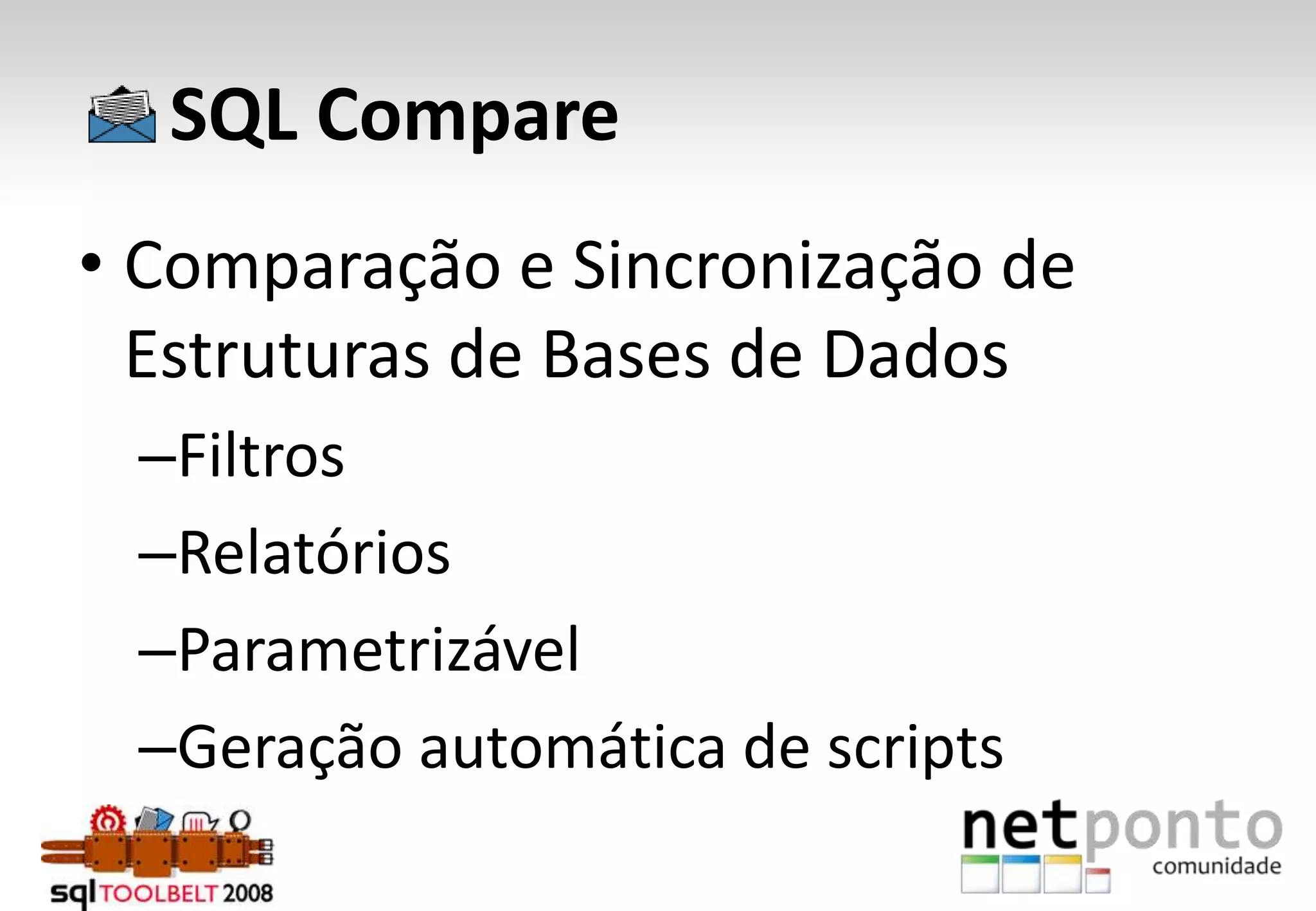 SQL Compare

• Comparação e Sincronização de Estruturas de Bases de Dados

–Filtros

–Relatórios

–Parametrizável

–Geração automática de scripts

sql TOOLBELT 2008

netponto
comunidade